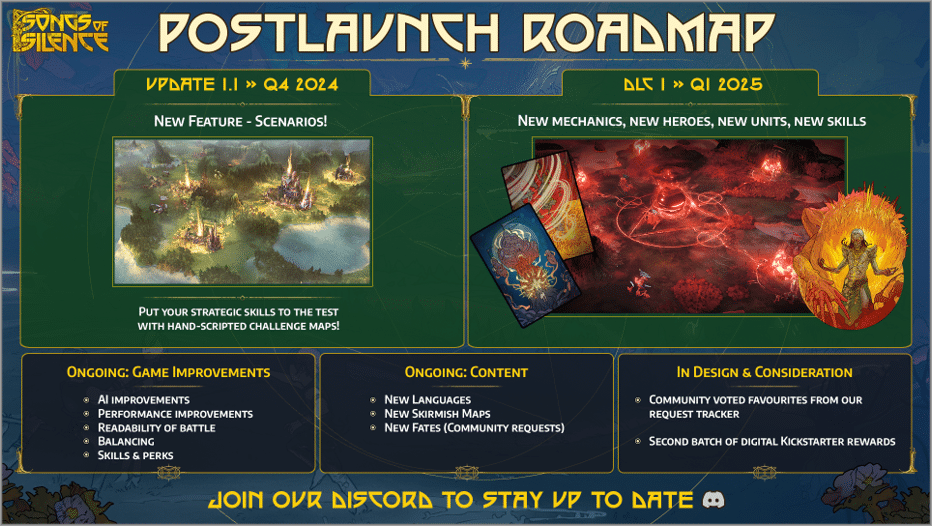 SONGS OF SILENCE

POSTLAUNCH ROADMAP

UPDATE 1.1 » Q4 2024

New Feature - Scenarios!

Put your strategic skills to the test with hand-scripted challenge maps!

DLC 1 » Q1 2025

New mechanics, new heroes, new units, new skills

Ongoing: Game Improvements

AI improvements
Performance improvements
Readability of battle
Balancing
Skills & perks

Ongoing: Content

New Languages
New Skirmish Maps
New Fates (Community requests)

In Design & Consideration

Community voted favourites from our request tracker

Second batch of digital Kickstarter rewards

JOIN OUR DISCORD TO STAY UP TO DATE